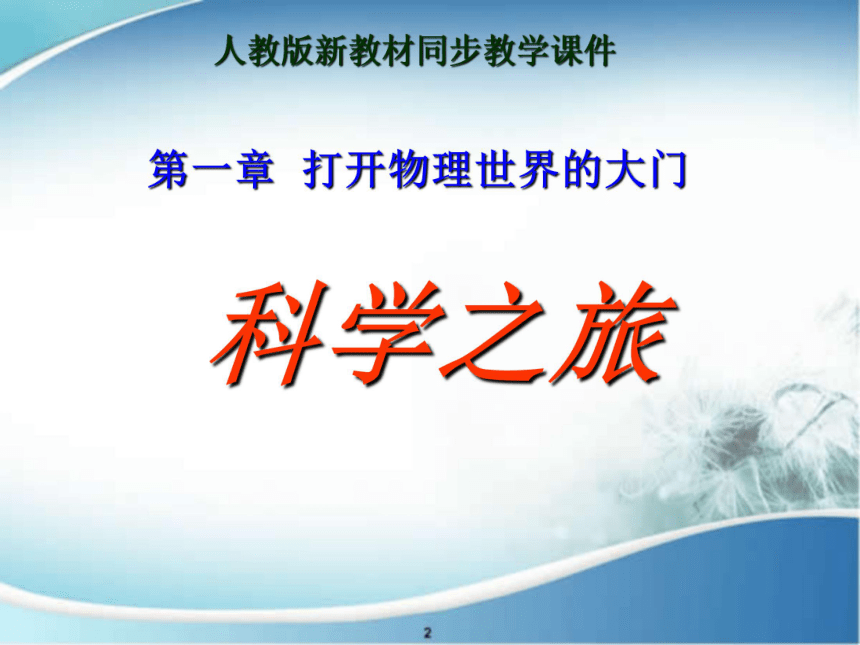 人教版新教材同步教学课件

第一章 打开物理世界的大门

科学之旅

2